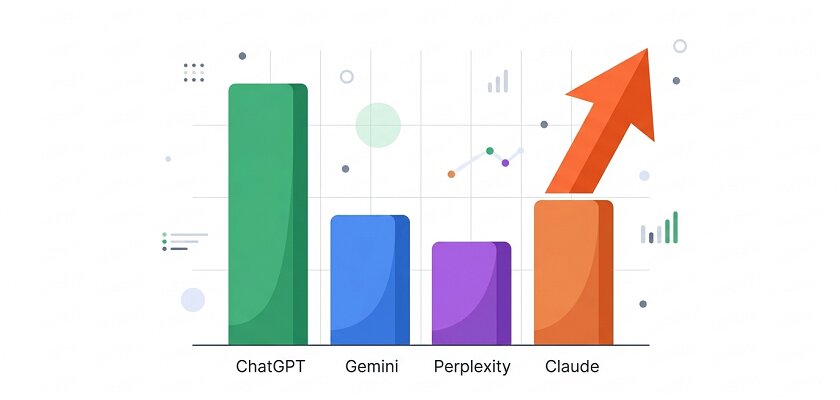 ChatGPT Gemini Perplexity Claude